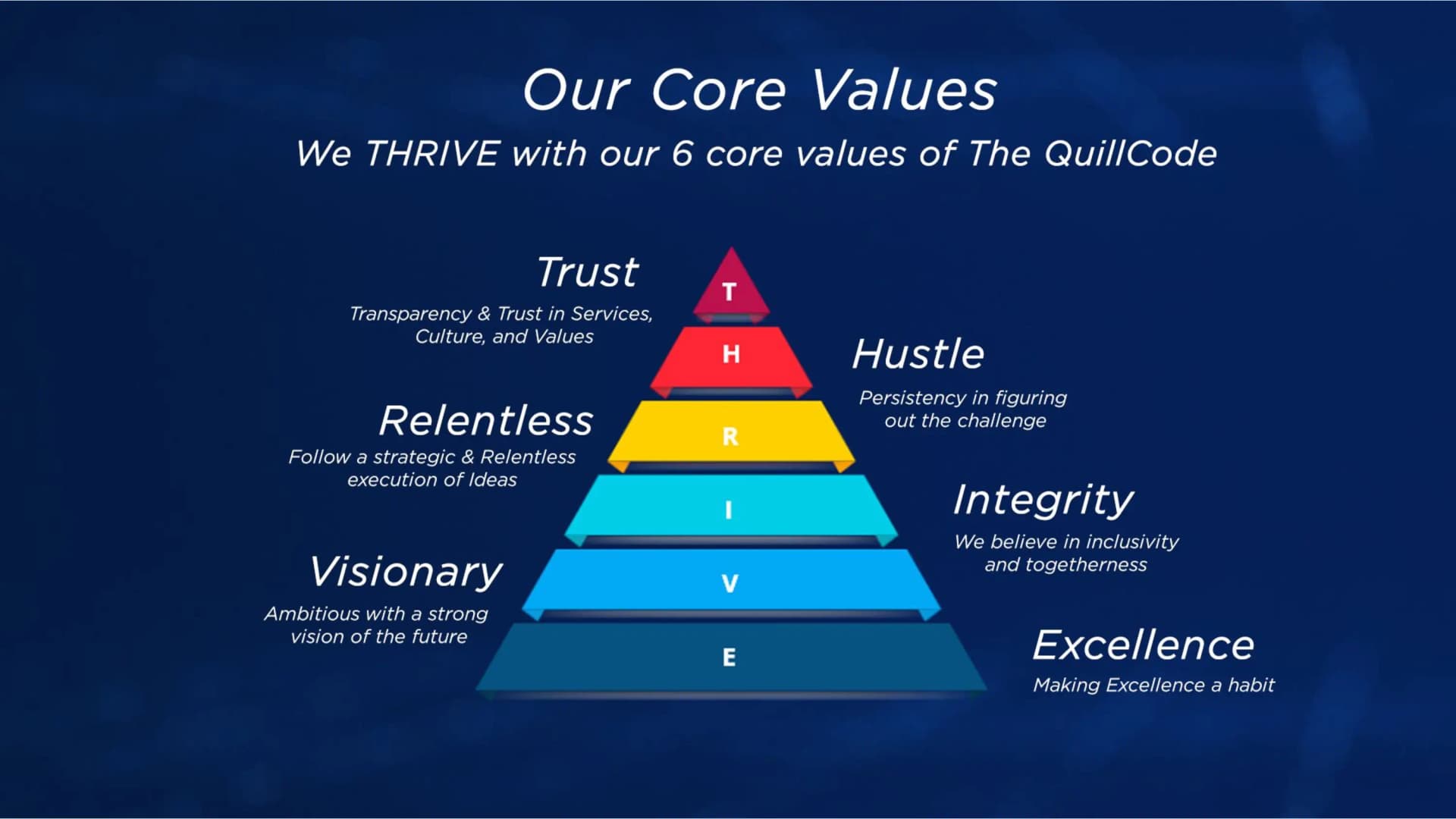 Our Core Values

We THRIVE with our 6 core values of The QuillCode

Trust

Transparency & Trust in Services, Culture, and Values

T

H

Hustle

Persistency in figuring out the challenge

Relentless

Follow a strategic & Relentless execution of Ideas

R

I

Integrity

We believe in inclusivity and togetherness

Visionary

Ambitious with a strong vision of the future

V

E

Excellence

Making Excellence a habit